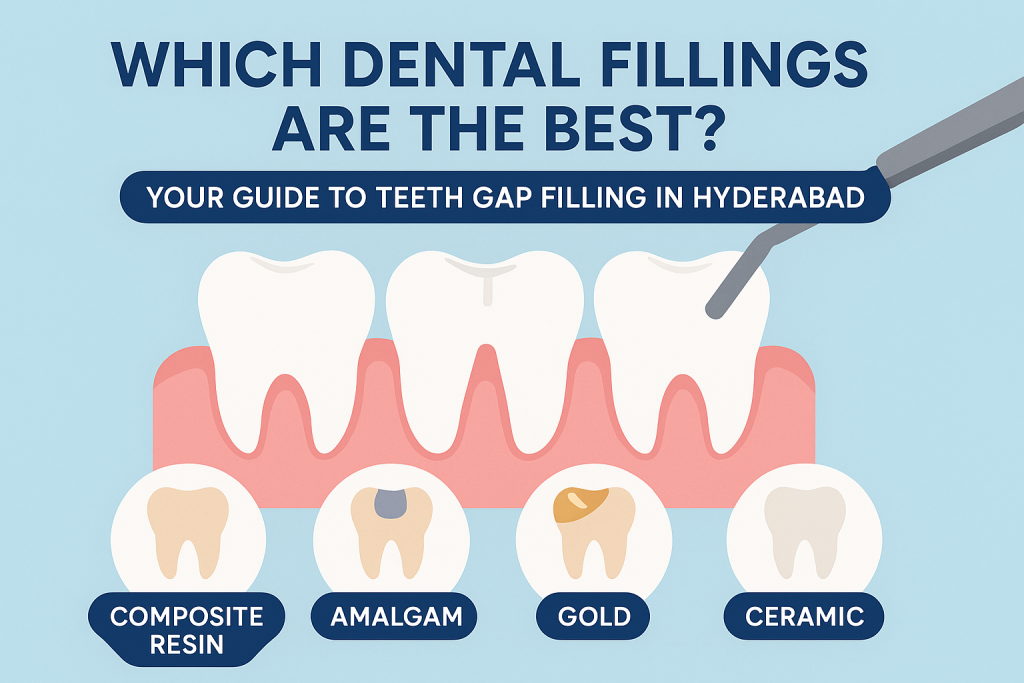 WHICH DENTAL FILLINGS ARE THE BEST?

YOUR GUIDE TO TEETH GAP FILLING IN HYDERABAD

COMPOSITE RESIN

AMALGAM

GOLD

CERAMIC